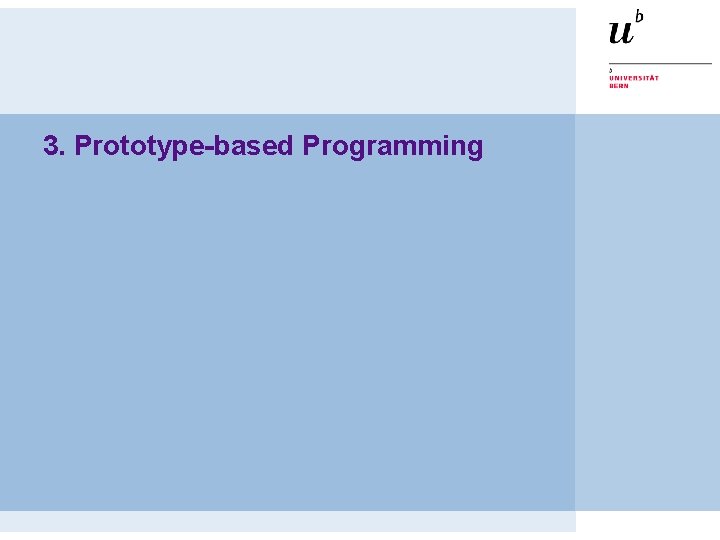 $u^b$

b
UNIVERSITÄT
BERN

3. Prototype-based Programming